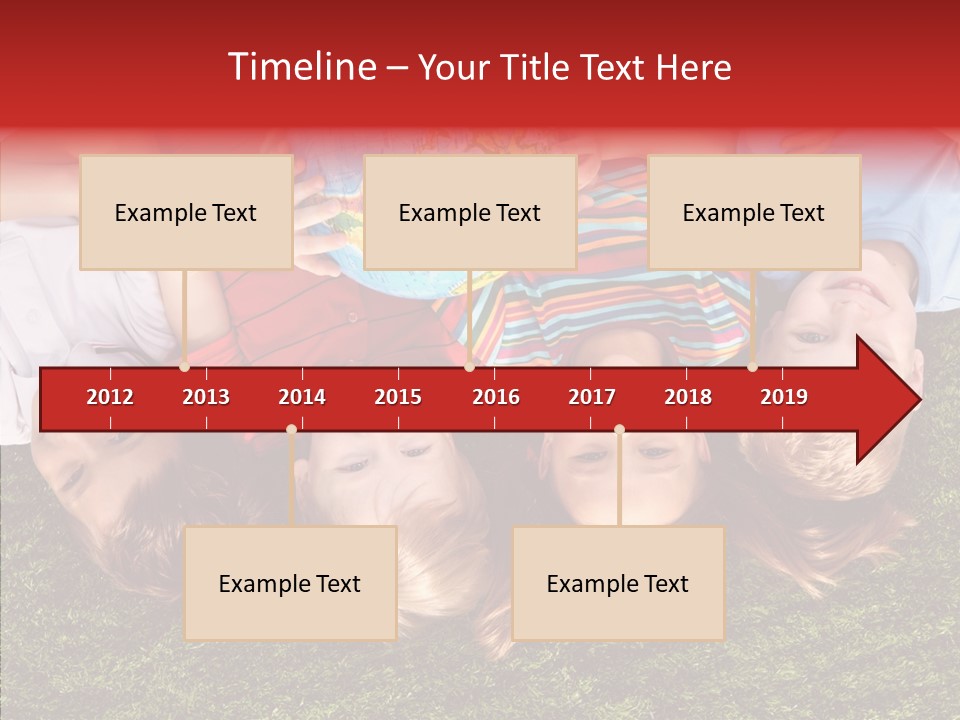 Timeline – Your Title Text Here

Example Text

Example Text

Example Text

2012 2013 2014 2015 2016 2017 2018 2019

Example Text

Example Text